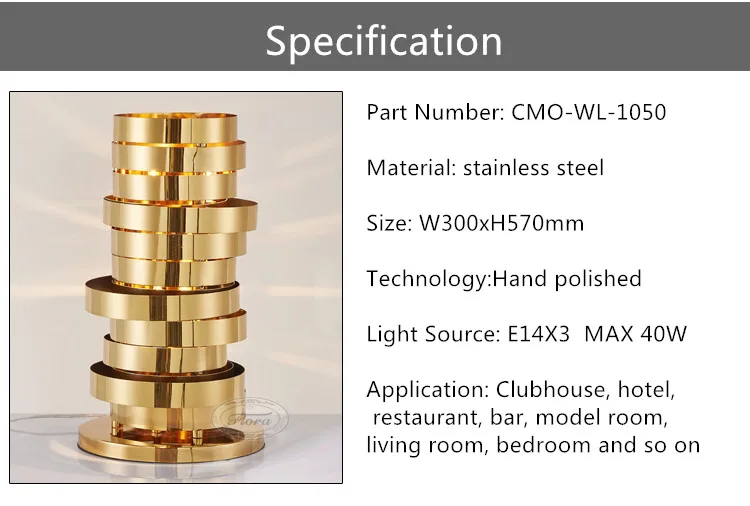 Specification

Flora

Part Number: CMO-WL-1050

Material: stainless steel

Size: W300xH570mm

Technology:Hand polished

Light Source: E14X3 MAX 40W

Application: Clubhouse, hotel, restaurant, bar, model room, living room, bedroom and so on